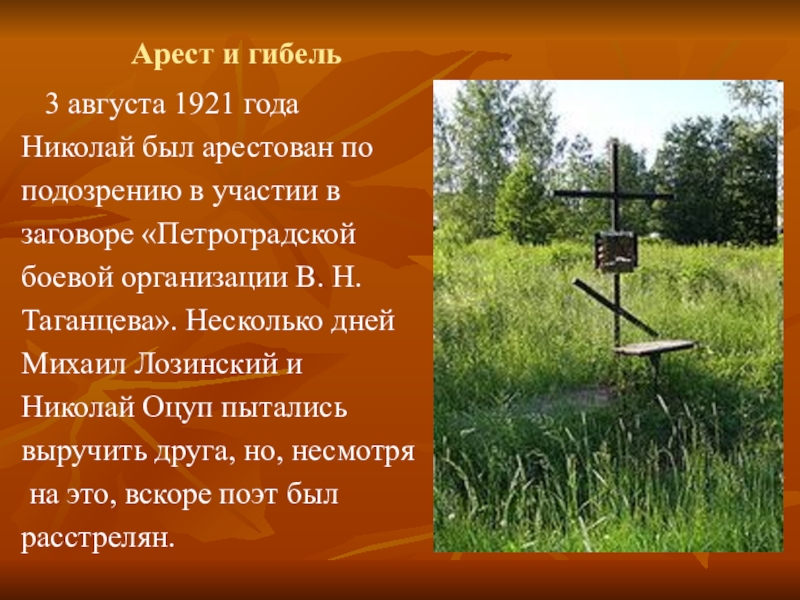 Арест и гибель

3 августа 1921 года Николай был арестован по подозрению в участии в заговоре «Петроградской боевой организации В. Н. Таганцева». Несколько дней Михаил Лозинский и Николай Оцуп пытались выручить друга, но, несмотря на это, вскоре поэт был расстрелян.